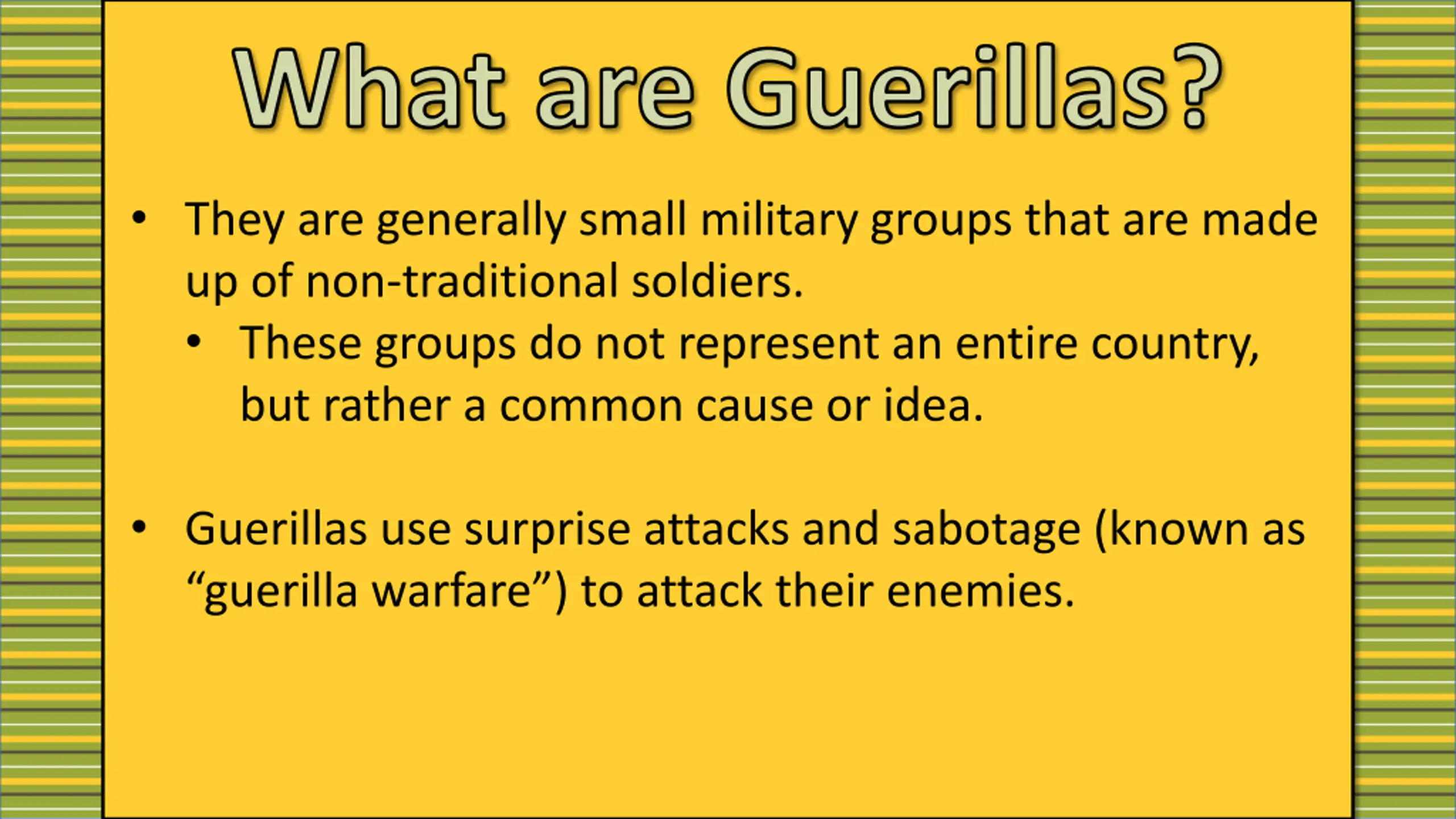 What are Guerillas?

• They are generally small military groups that are made up of non-traditional soldiers.
  • These groups do not represent an entire country, but rather a common cause or idea.

• Guerillas use surprise attacks and sabotage (known as “guerilla warfare”) to attack their enemies.